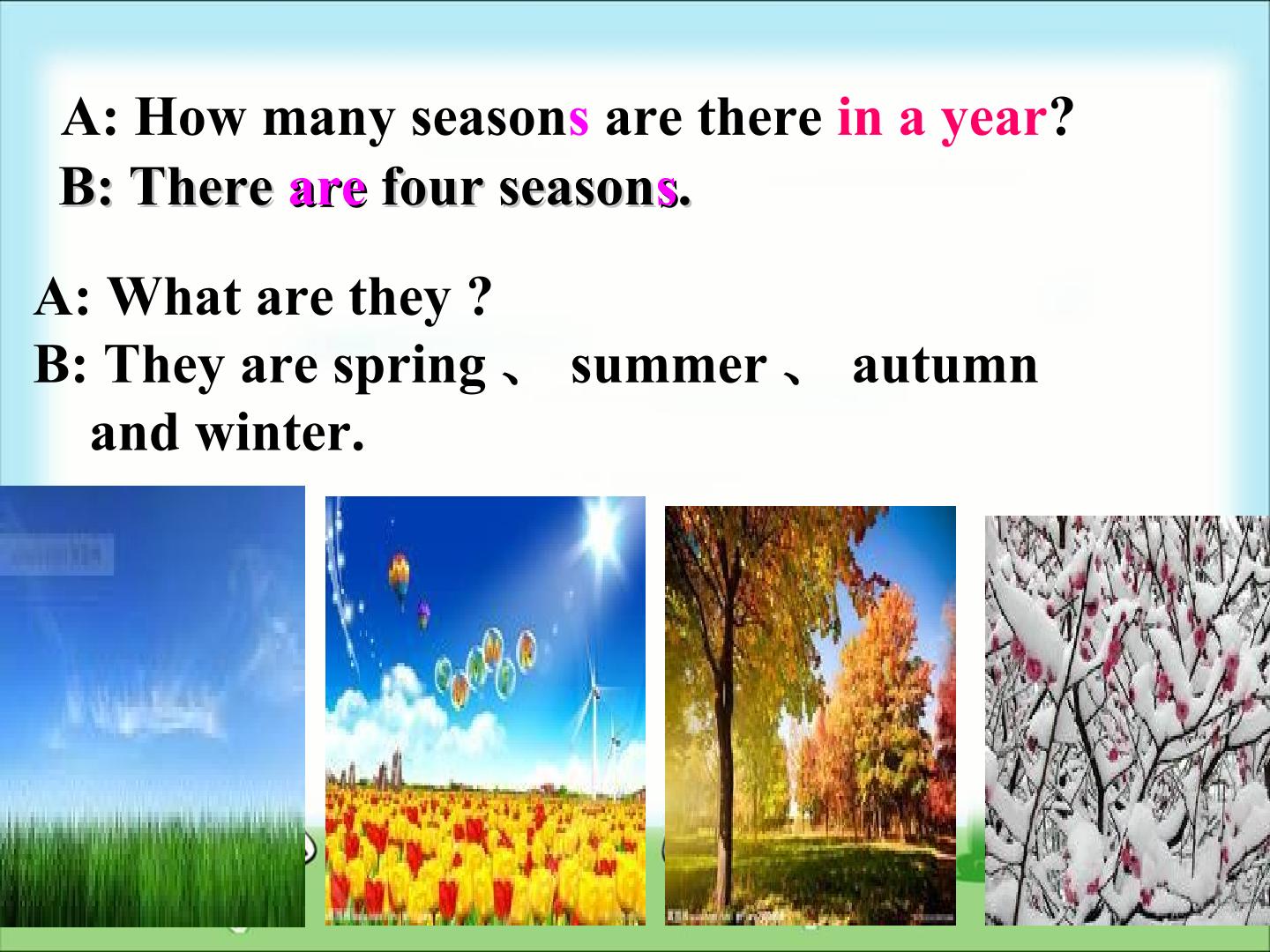 A: How many seasons are there in a year?
B: There are four seasons.

A: What are they ?
B: They are spring 、 summer 、 autumn and winter.